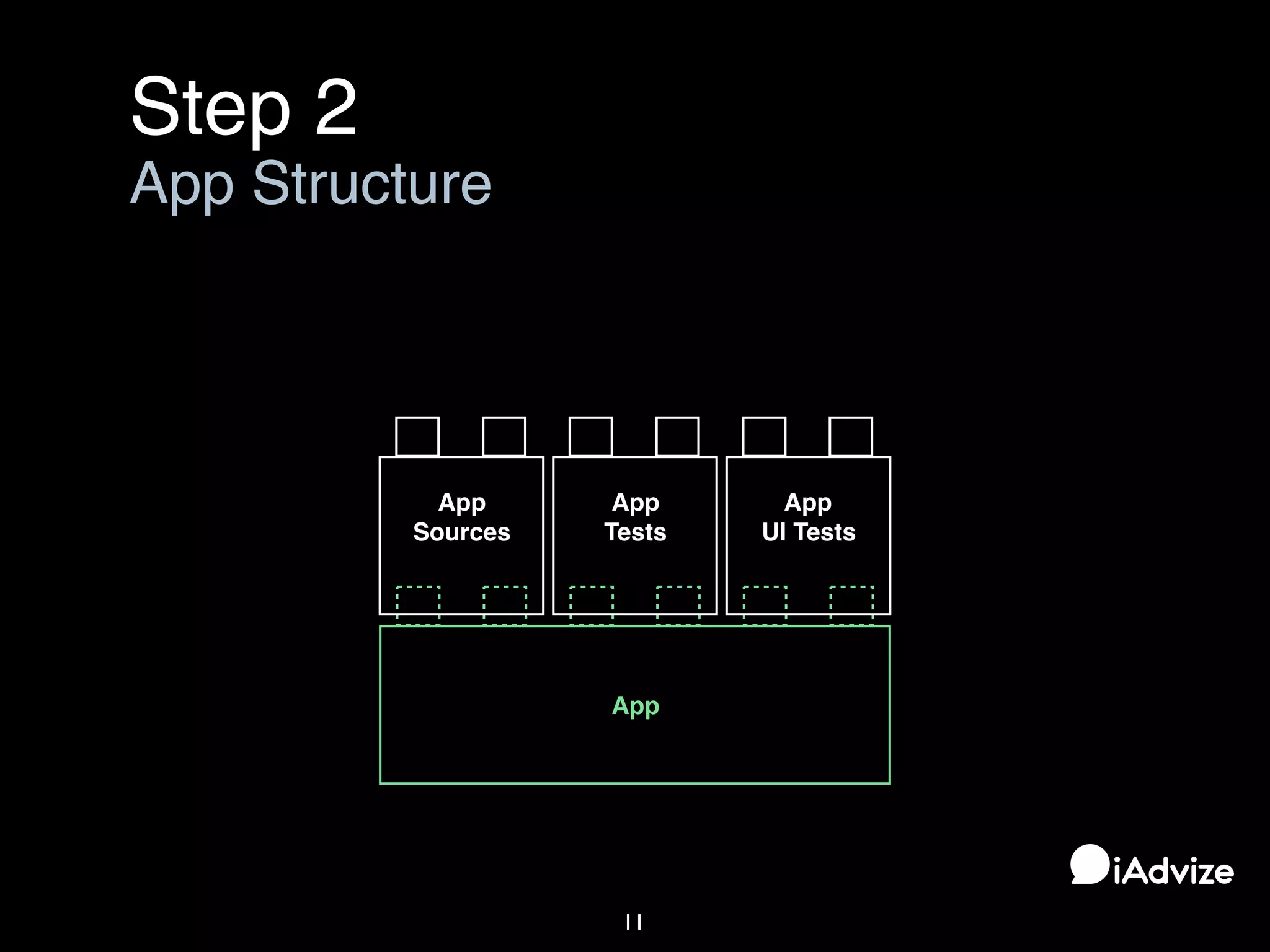 Step 2
App Structure

App Sources

App Tests

App UI Tests

App

iAdvize

11